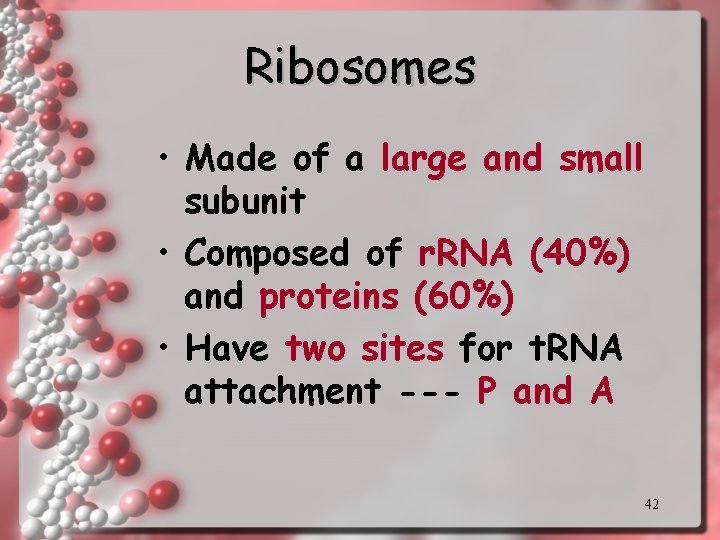 Ribosomes

• Made of a large and small subunit
• Composed of rRNA (40%) and proteins (60%)
• Have two sites for tRNA attachment --- P and A

42